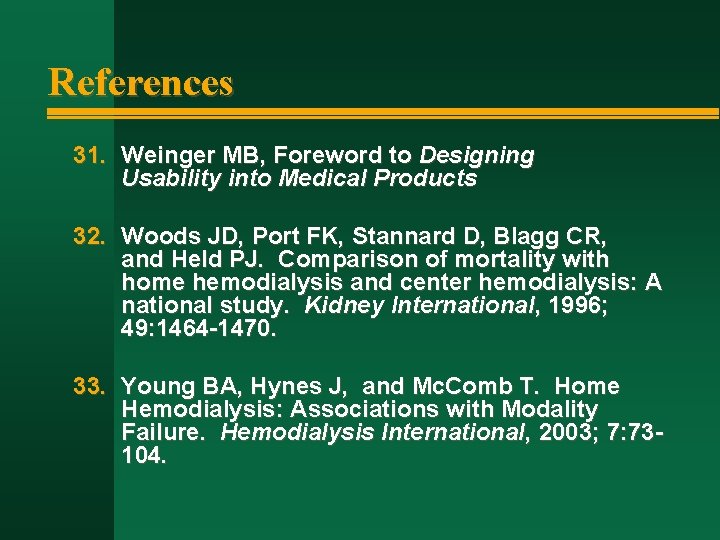 References

31. Weinger MB, Foreword to Designing Usability into Medical Products

32. Woods JD, Port FK, Stannard D, Blagg CR, and Held PJ. Comparison of mortality with home hemodialysis and center hemodialysis: A national study. Kidney International, 1996; 49:1464-1470.

33. Young BA, Hynes J, and McComb T. Home Hemodialysis: Associations with Modality Failure. Hemodialysis International, 2003; 7:73-104.